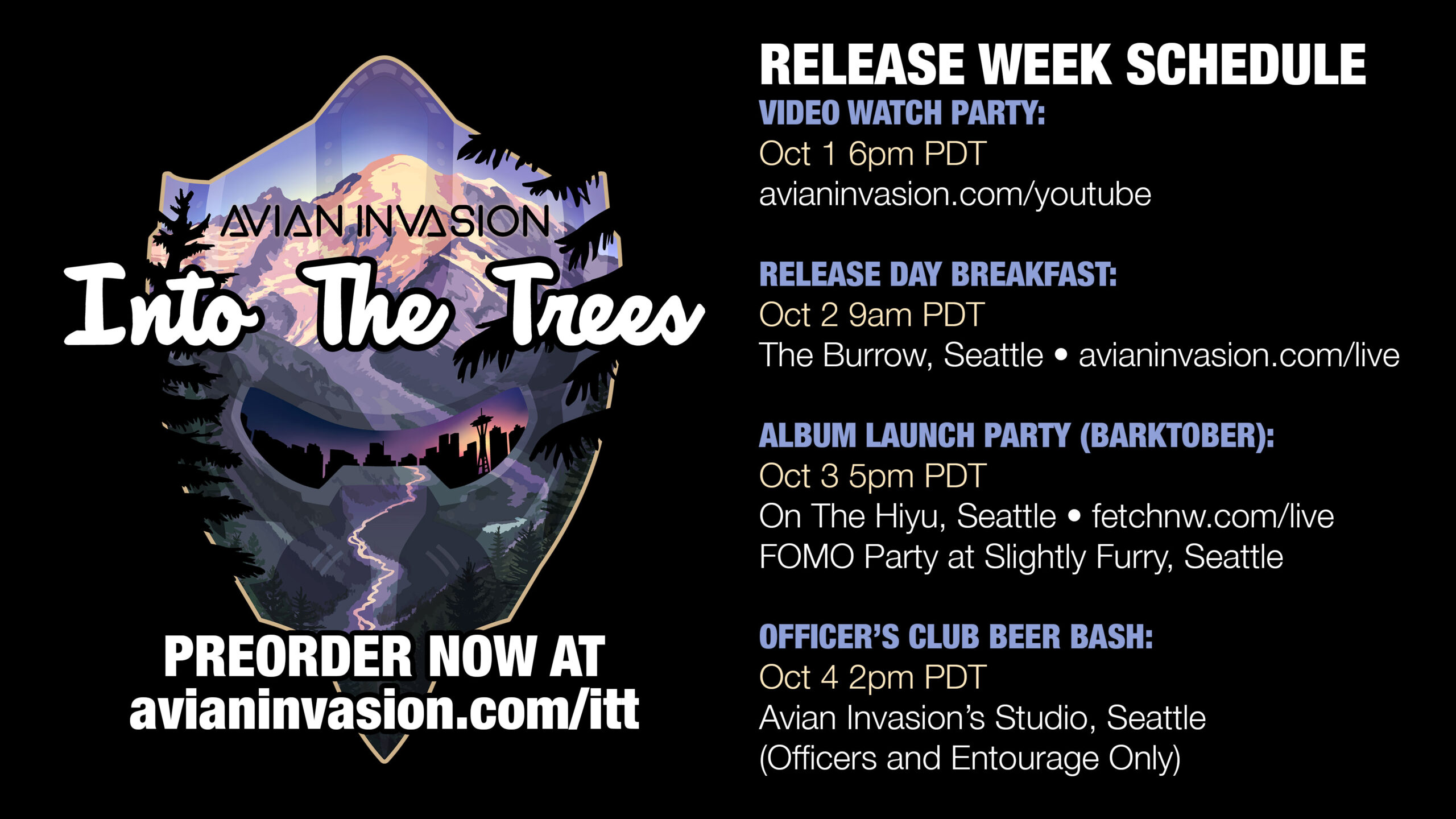 AVIAN INVASION
Into The Trees

PREORDER NOW AT
avianinvasion.com/itt

RELEASE WEEK SCHEDULE

VIDEO WATCH PARTY:
Oct 1 6pm PDT
avianinvasion.com/youtube

RELEASE DAY BREAKFAST:
Oct 2 9am PDT
The Burrow, Seattle • avianinvasion.com/live

ALBUM LAUNCH PARTY (BARKTOBER):
Oct 3 5pm PDT
On The Hiyu, Seattle • fetchnw.com/live
FOMO Party at Slightly Furry, Seattle

OFFICER'S CLUB BEER BASH:
Oct 4 2pm PDT
Avian Invasion's Studio, Seattle
(Officers and Entourage Only)